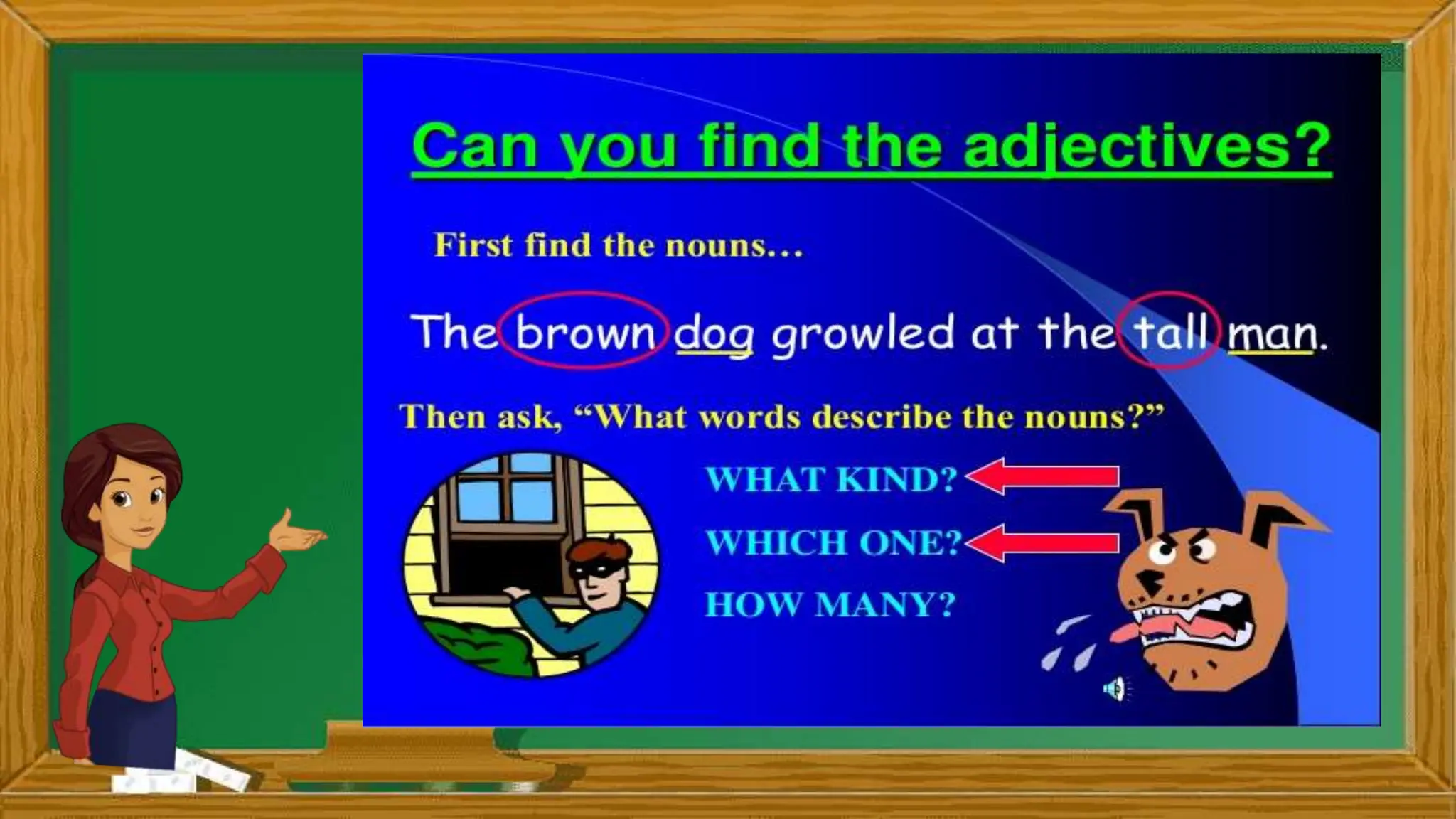 Can you find the adjectives?

First find the nouns…

The brown dog growled at the tall man.

Then ask, “What words describe the nouns?”

WHAT KIND?

WHICH ONE?

HOW MANY?